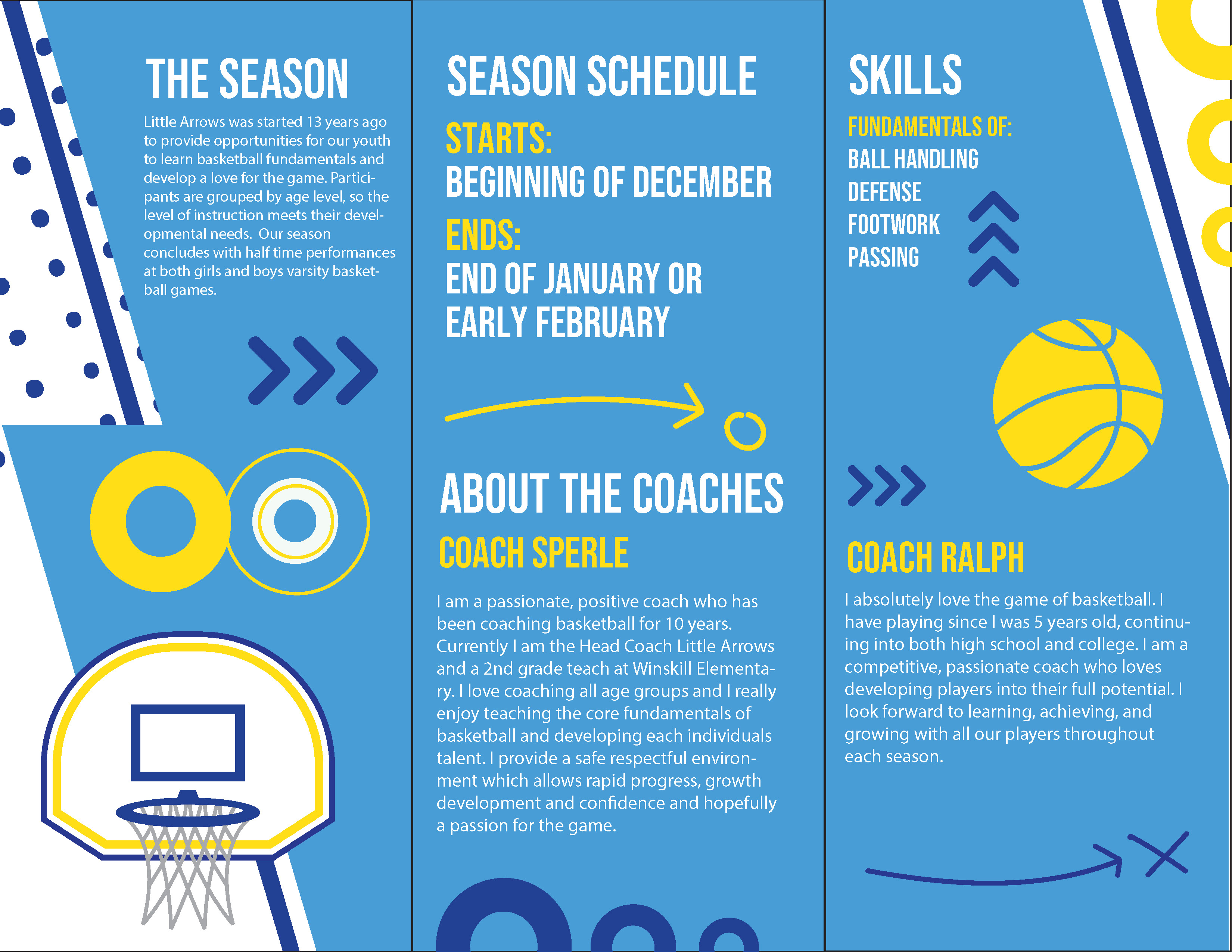 THE SEASON

Little Arrows was started 13 years ago to provide opportunities for our youth to learn basketball fundamentals and develop a love for the game. Participants are grouped by age level, so the level of instruction meets their developmental needs. Our season concludes with half time performances at both girls and boys varsity basketball games.

SEASON SCHEDULE

STARTS:
BEGINNING OF DECEMBER

ENDS:
END OF JANUARY OR EARLY FEBRUARY

ABOUT THE COACHES

COACH SPERLE

I am a passionate, positive coach who has been coaching basketball for 10 years. Currently I am the Head Coach Little Arrows and a 2nd grade teach at Winskill Elementary. I love coaching all age groups and I really enjoy teaching the core fundamentals of basketball and developing each individuals talent. I provide a safe respectful environment which allows rapid progress, growth development and confidence and hopefully a passion for the game.

SKILLS

FUNDAMENTALS OF:
BALL HANDLING
DEFENSE
FOOTWORK
PASSING

COACH RALPH

I absolutely love the game of basketball. I have playing since I was 5 years old, continuing into both high school and college. I am a competitive, passionate coach who loves developing players into their full potential. I look forward to learning, achieving, and growing with all our players throughout each season.